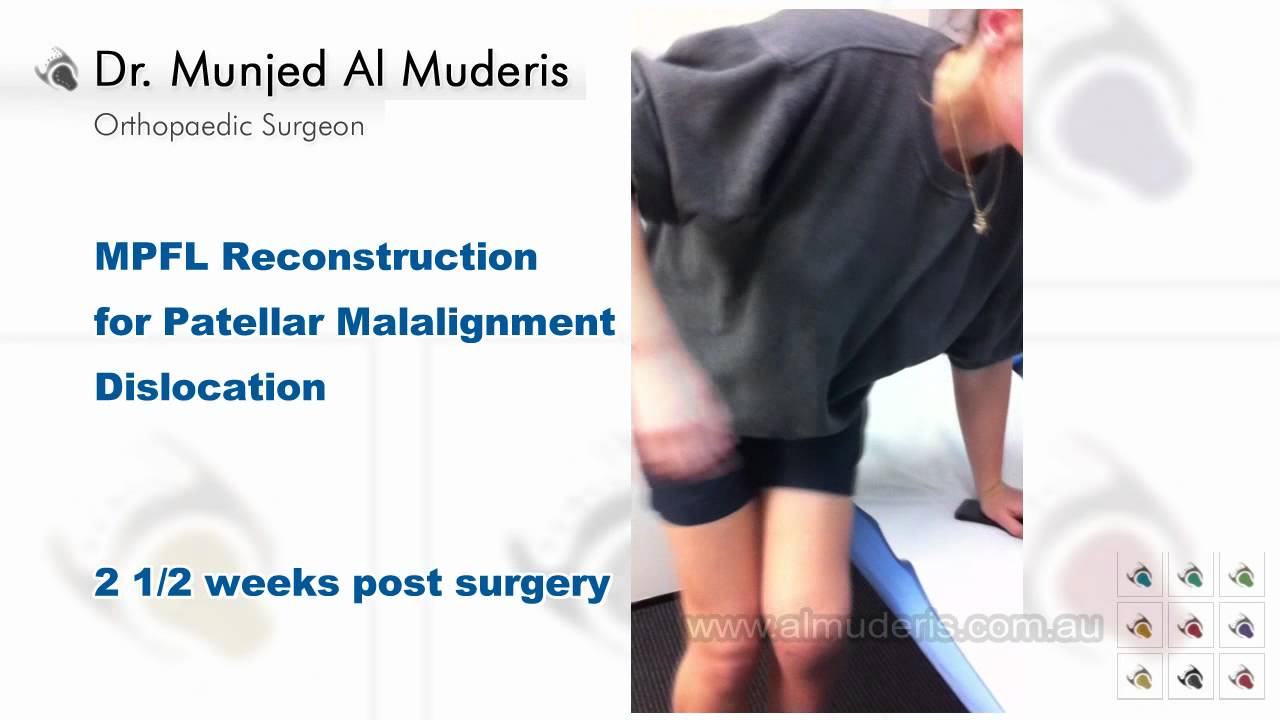 Dr. Munjed Al Muderis
Orthopaedic Surgeon

MPFL Reconstruction
for Patellar Malalignment
Dislocation

2 1/2 weeks post surgery

www.almuderis.com.au